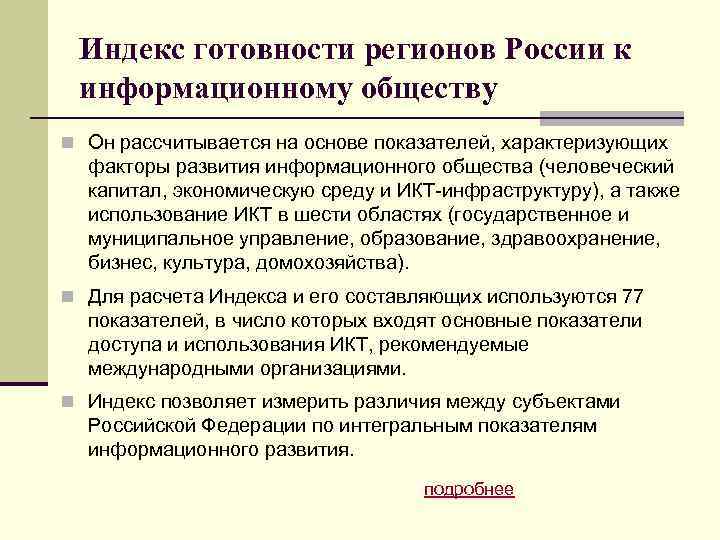 Индекс готовности регионов России к информационному обществу

Он рассчитывается на основе показателей, характеризующих факторы развития информационного общества (человеческий капитал, экономическую среду и ИКТ-инфраструктуру), а также использование ИКТ в шести областях (государственное и муниципальное управление, образование, здравоохранение, бизнес, культура, домохозяйства).

Для расчета Индекса и его составляющих используются 77 показателей, в число которых входят основные показатели доступа и использования ИКТ, рекомендуемые международными организациями.

Индекс позволяет измерить различия между субъектами Российской Федерации по интегральным показателям информационного развития.

подробнее